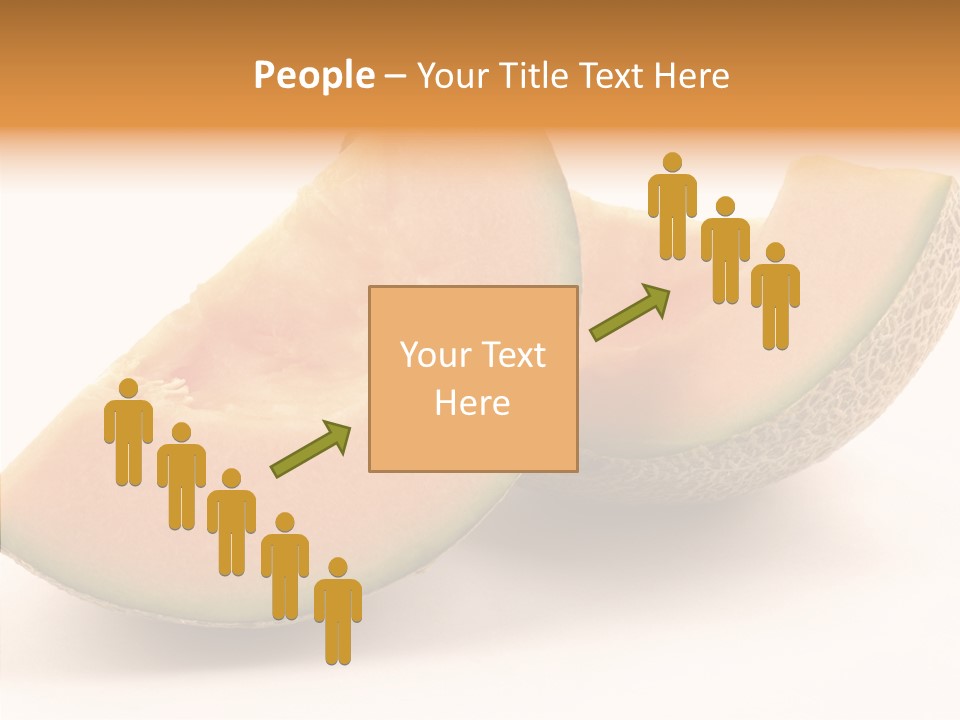 People – Your Title Text Here

Your Text Here